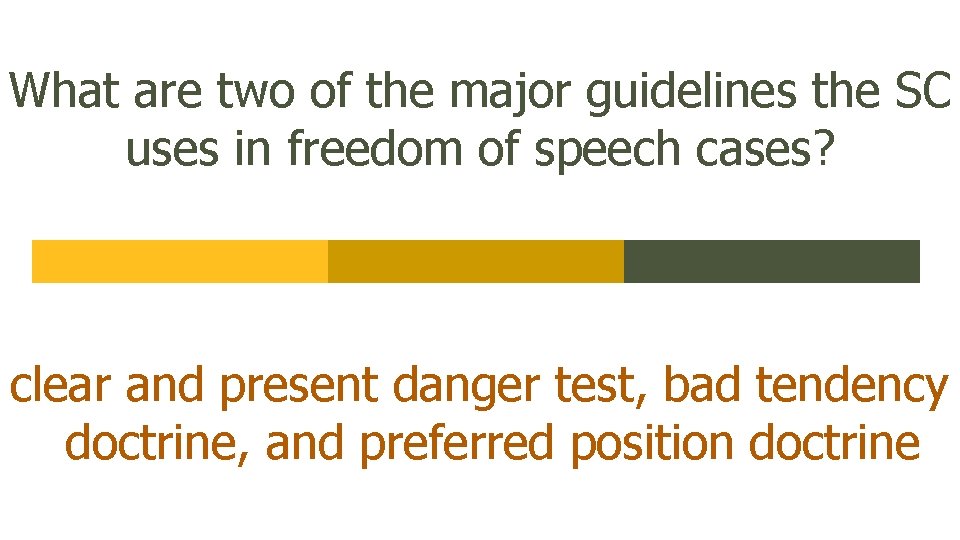 What are two of the major guidelines the SC uses in freedom of speech cases?

clear and present danger test, bad tendency doctrine, and preferred position doctrine